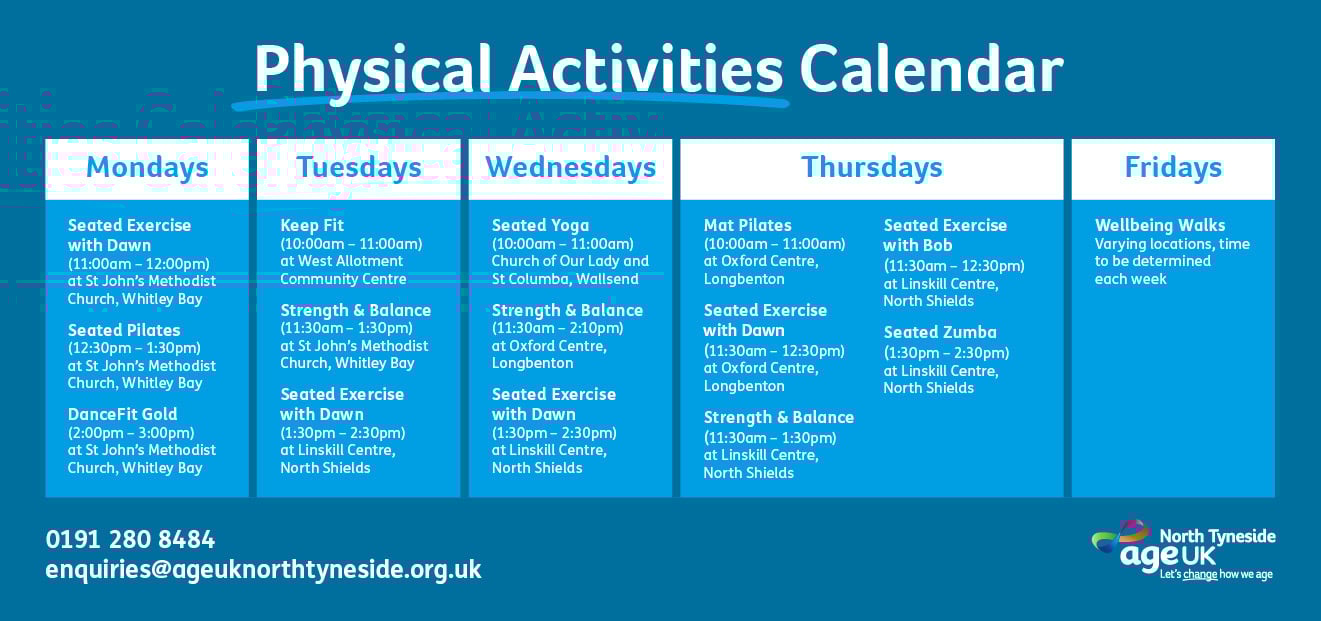 Physical Activities Calendar

Mondays

Seated Exercise with Dawn
(11:00am – 12:00pm)
at St John's Methodist Church, Whitley Bay

Seated Pilates
(12:30pm – 1:30pm)
at St John's Methodist Church, Whitley Bay

DanceFit Gold
(2:00pm – 3:00pm)
at St John's Methodist Church, Whitley Bay

Tuesdays

Keep Fit
(10:00am – 11:00am)
at West Allotment Community Centre

Strength & Balance
(11:30am – 1:30pm)
at St John's Methodist Church, Whitley Bay

Seated Exercise with Dawn
(1:30pm – 2:30pm)
at Linskill Centre, North Shields

Wednesdays

Seated Yoga
(10:00am – 11:00am)
Church of Our Lady and St Columba, Wallsend

Strength & Balance
(11:30am – 2:10pm)
at Oxford Centre, Longbenton

Seated Exercise with Dawn
(1:30pm – 2:30pm)
at Linskill Centre, North Shields

Thursdays

Mat Pilates
(10:00am – 11:00am)
at Oxford Centre, Longbenton

Seated Exercise with Dawn
(11:30am – 12:30pm)
at Oxford Centre, Longbenton

Strength & Balance
(11:30am – 1:30pm)
at Linskill Centre, North Shields

Seated Exercise with Bob
(11:30am – 12:30pm)
at Linskill Centre, North Shields

Seated Zumba
(1:30pm – 2:30pm)
at Linskill Centre, North Shields

Fridays

Wellbeing Walks
Varying locations, time to be determined each week

0191 280 8484
enquiries@ageuknorthtyneside.org.uk

North Tyneside
age UK
Let's change how we age